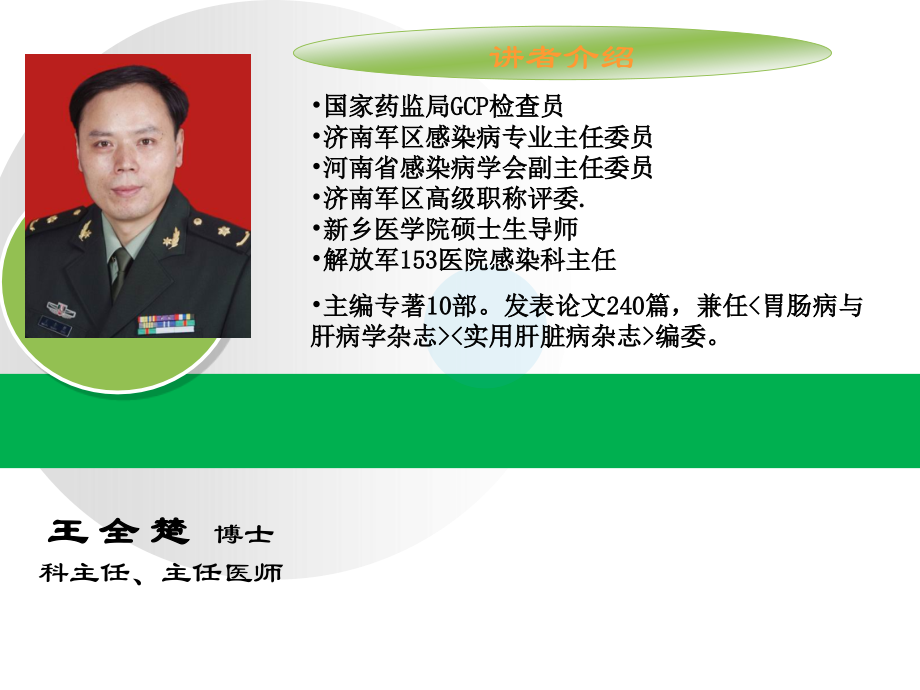 讲者介绍

•国家药监局GCP检查员
•济南军区感染病专业主任委员
•河南省感染病学会副主任委员
•济南军区高级职称评委.
•新乡医学院硕士生导师
•解放军153医院感染科主任

•主编专著10部。发表论文240篇，兼任<胃肠病与肝病学杂志><实用肝脏病杂志>编委。

王全楚 博士
科主任、主任医师